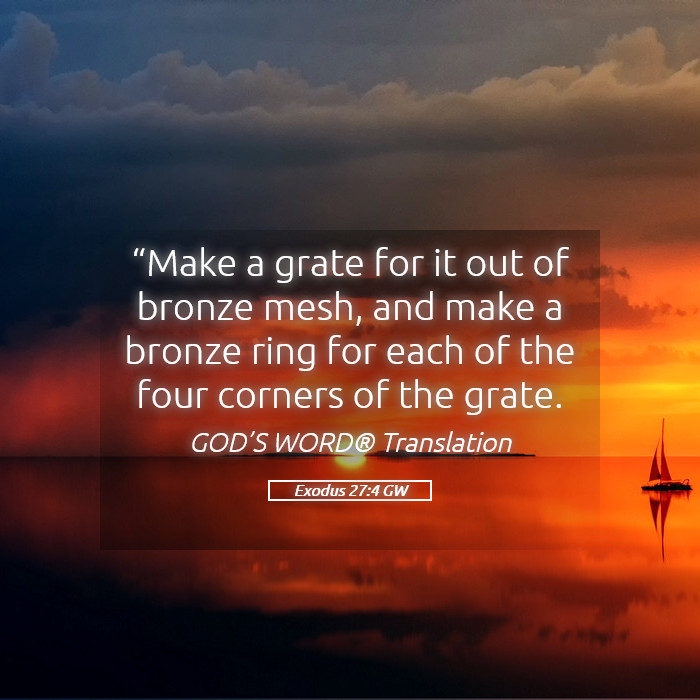 “Make a grate for it out of bronze mesh, and make a bronze ring for each of the four corners of the grate.

GOD’S WORD® Translation

Exodus 27:4 GW